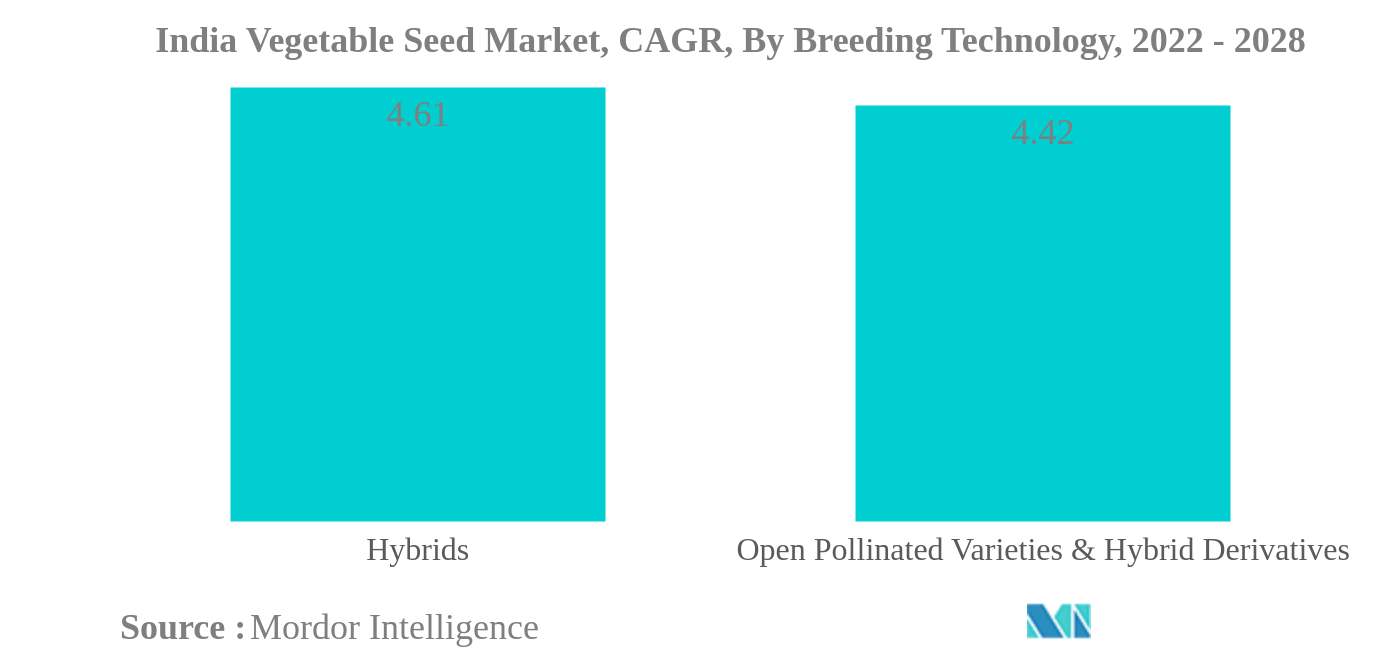 India Vegetable Seed Market, CAGR, By Breeding Technology, 2022 - 2028

4.61

4.42

Hybrids

Open Pollinated Varieties & Hybrid Derivatives

Source : Mordor Intelligence